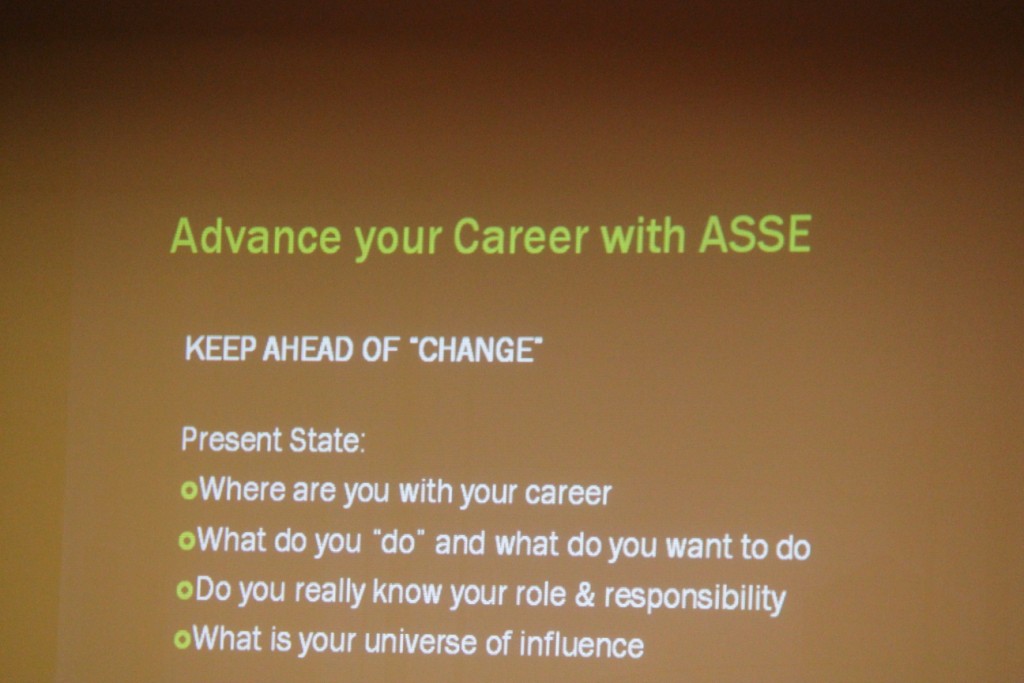 Advance your Career with ASSE

KEEP AHEAD OF "CHANGE"

Present State:
Where are you with your career
What do you "do" and what do you want to do
Do you really know your role & responsibility
What is your universe of influence